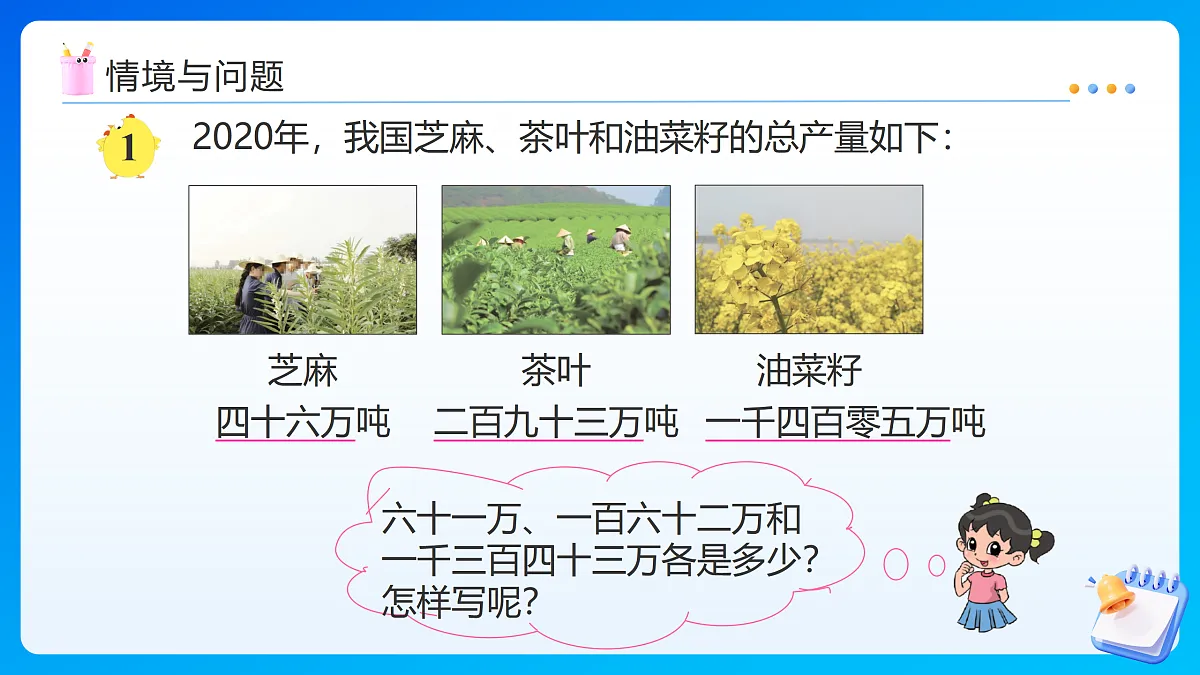 情境与问题

1 2020年，我国芝麻、茶叶和油菜籽的总产量如下：

芝麻
四十六万吨

茶叶
二百九十三万吨

油菜籽
一千四百零五万吨

六十一万、一百六十二万和一千三百四十三万各是多少？怎样写呢？